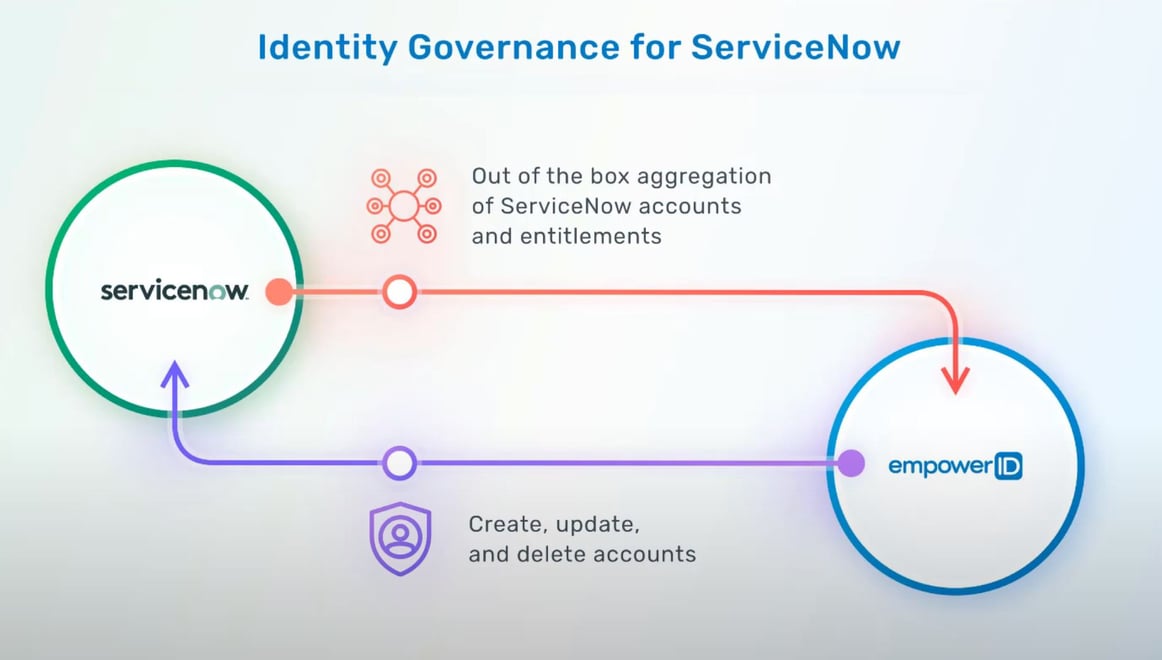 Identity Governance for ServiceNow

Out of the box aggregation of ServiceNow accounts and entitlements

servicenow.

empowerID

Create, update, and delete accounts